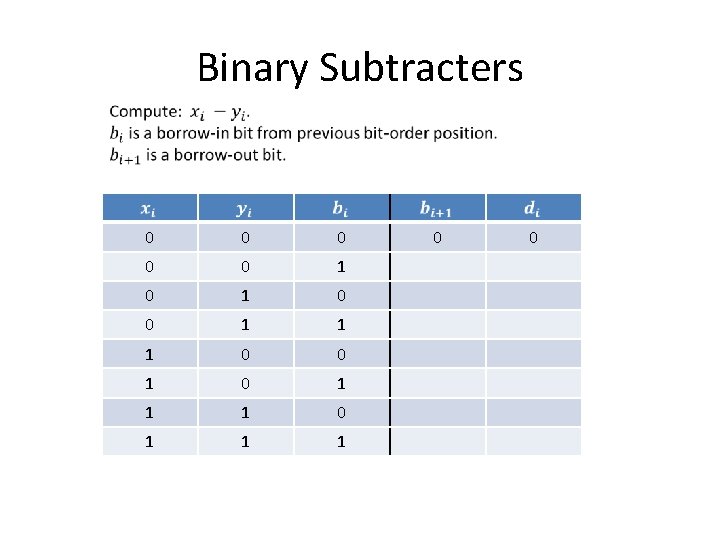 Binary Subtracters

Compute: $x_i - y_i$.
$b_i$ is a borrow-in bit from previous bit-order position.
$b_{i+1}$ is a borrow-out bit.

| $x_i$ | $y_i$ | $b_i$ | $b_{i+1}$ | $d_i$ |
|---|---|---|---|---|
| 0 | 0 | 0 | 0 | 0 |
| 0 | 0 | 1 | | |
| 0 | 1 | 0 | | |
| 0 | 1 | 1 | | |
| 1 | 0 | 0 | | |
| 1 | 0 | 1 | | |
| 1 | 1 | 0 | | |
| 1 | 1 | 1 | | |